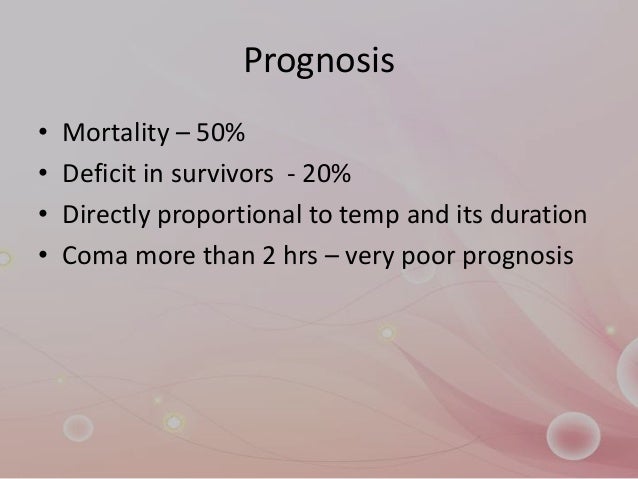 Prognosis

• Mortality – 50%
• Deficit in survivors - 20%
• Directly proportional to temp and its duration
• Coma more than 2 hrs – very poor prognosis